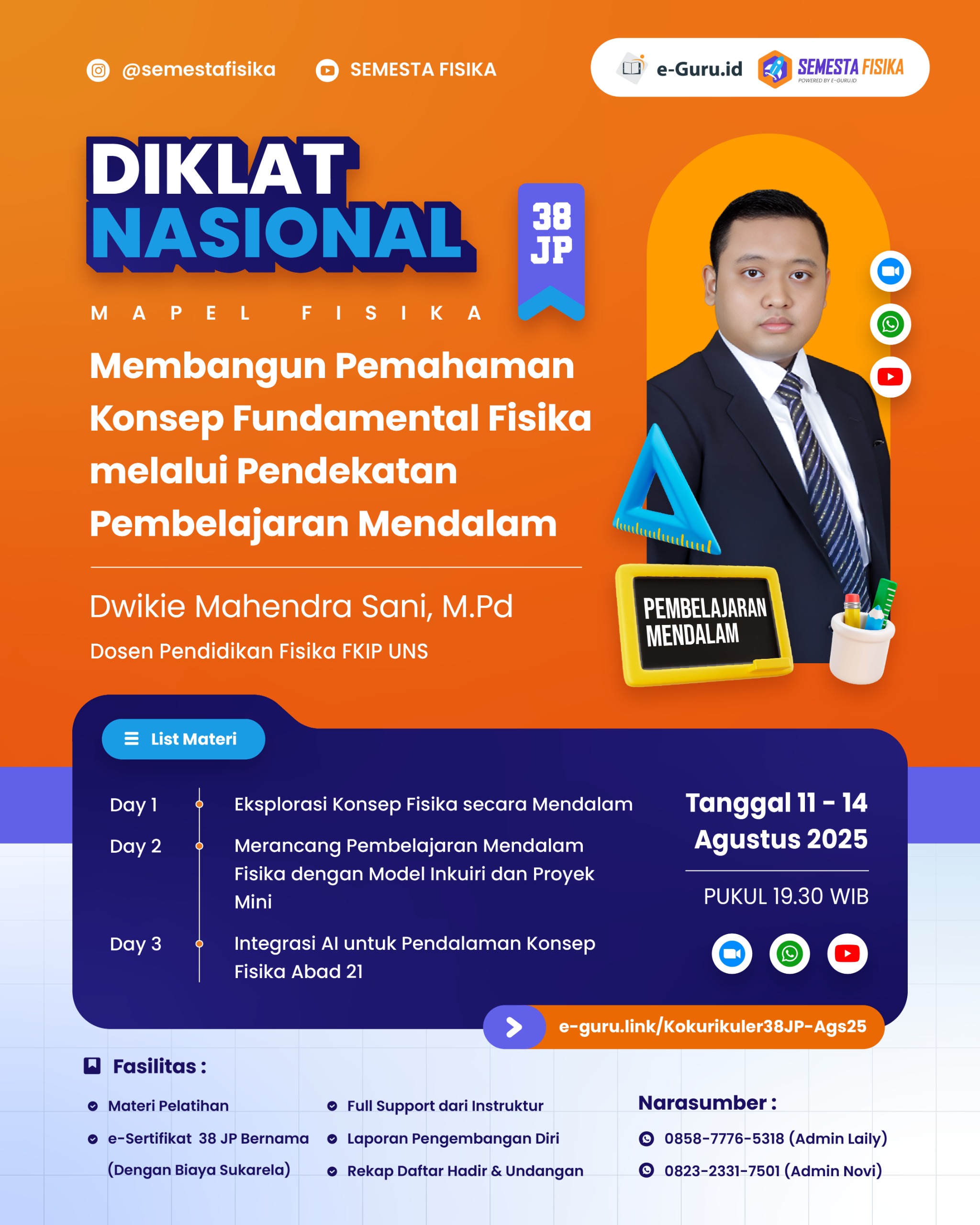 @semestafisika SEMESTA FISIKA

e-Guru.id SEMESTA FISIKA POWERED BY E-GURU.ID

DIKLAT NASIONAL

38 JP

MAPEL FISIKA

Membangun Pemahaman Konsep Fundamental Fisika melalui Pendekatan Pembelajaran Mendalam

Dwikie Mahendra Sani, M.Pd

Dosen Pendidikan Fisika FKIP UNS

PEMBELAJARAN MENDALAM

List Materi

Day 1 Eksplorasi Konsep Fisika secara Mendalam

Day 2 Merancang Pembelajaran Mendalam Fisika dengan Model Inkuiri dan Proyek Mini

Day 3 Integrasi AI untuk Pendalaman Konsep Fisika Abad 21

Tanggal 11 - 14 Agustus 2025

PUKUL 19.30 WIB

e-guru.link/Kokurikuler38JP-Ags25

Fasilitas :

Materi Pelatihan

e-Sertifikat 38 JP Bernama (Dengan Biaya Sukarela)

Full Support dari Instruktur

Laporan Pengembangan Diri

Rekap Daftar Hadir & Undangan

Narasumber :

0858-7776-5318 (Admin Laily)

0823-2331-7501 (Admin Novi)